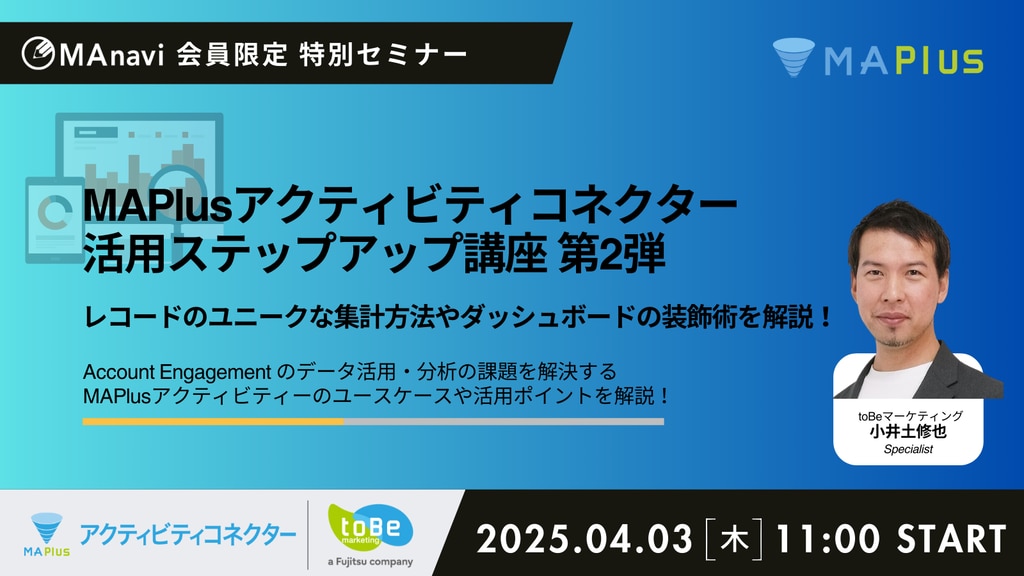 MAnavi 会員限定 特別セミナー

MAPlus

MAPlusアクティビティコネクター
活用ステップアップ講座 第2弾

レコードのユニークな集計方法やダッシュボードの装飾術を解説！

Account Engagement のデータ活用・分析の課題を解決する
MAPlusアクティビティーのユースケースや活用ポイントを解説！

toBeマーケティング
小井土修也
Specialist

MAPlus アクティビティコネクター

toBe marketing
a Fujitsu company

2025.04.03 [木] 11:00 START